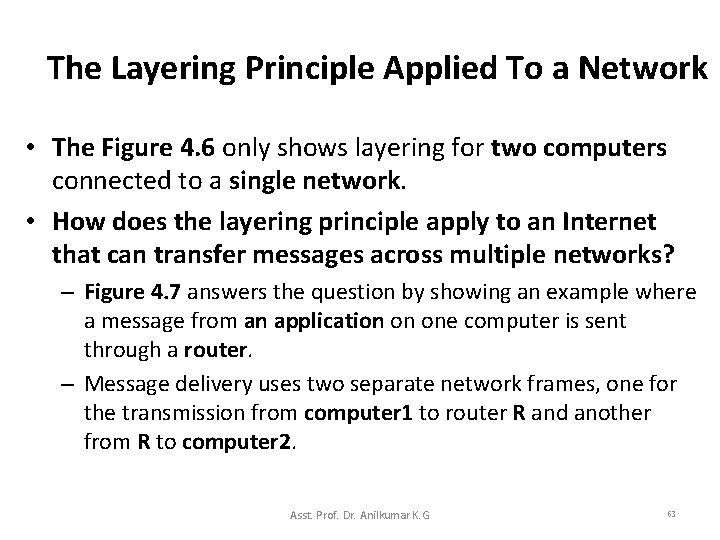 The Layering Principle Applied To a Network

• The Figure 4.6 only shows layering for two computers connected to a single network.

• How does the layering principle apply to an Internet that can transfer messages across multiple networks?

– Figure 4.7 answers the question by showing an example where a message from an application on one computer is sent through a router.

– Message delivery uses two separate network frames, one for the transmission from computer1 to router R and another from R to computer2.

Asst. Prof. Dr. Anilkumar K.G

63